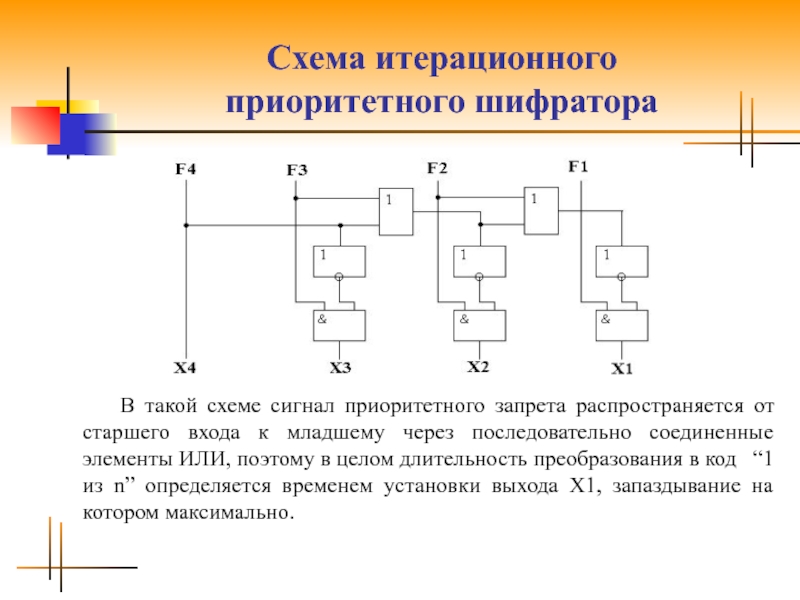 Схема итерационного приоритетного шифратора

F4
F3
F2
F1
1
1
1
1
1
&
&
&
X4
X3
X2
X1

В такой схеме сигнал приоритетного запрета распространяется от старшего входа к младшему через последовательно соединенные элементы ИЛИ, поэтому в целом длительность преобразования в код “1 из n” определяется временем установки выхода X1, запаздывание на котором максимально.